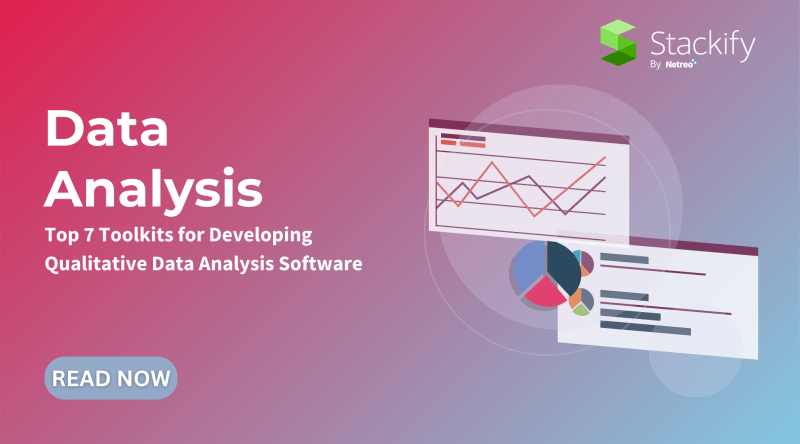 Stackify
By Netreo

Data Analysis

Top 7 Toolkits for Developing Qualitative Data Analysis Software

READ NOW